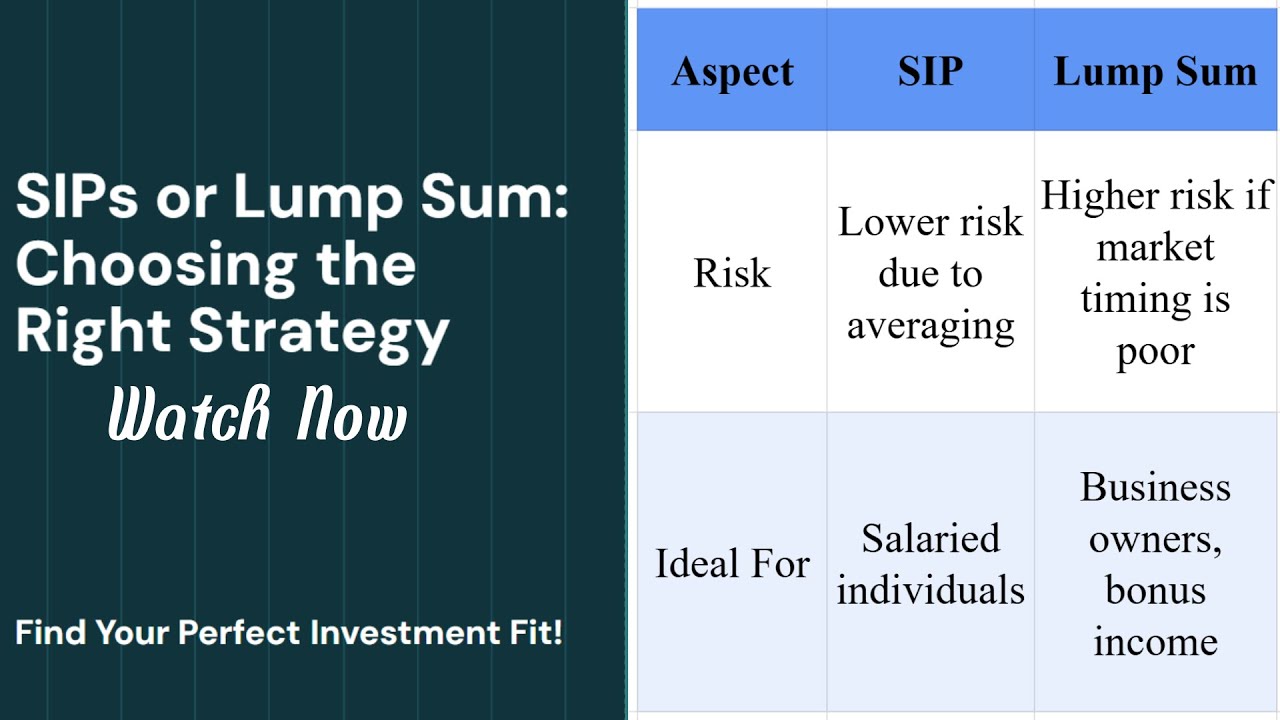 SIPs or Lump Sum: Choosing the Right Strategy

Watch Now

Find Your Perfect Investment Fit!

| Aspect | SIP | Lump Sum |
|---|---|---|
| Risk | Lower risk due to averaging | Higher risk if market timing is poor |
| Ideal For | Salaried individuals | Business owners, bonus income |